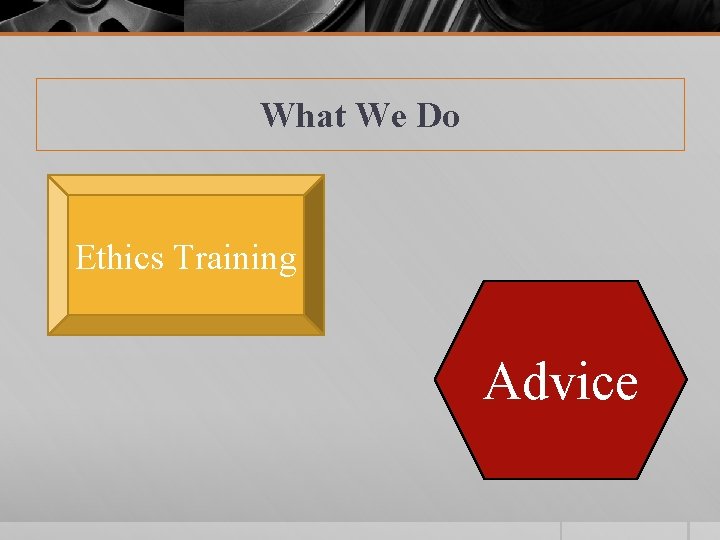 What We Do

Ethics Training

Advice